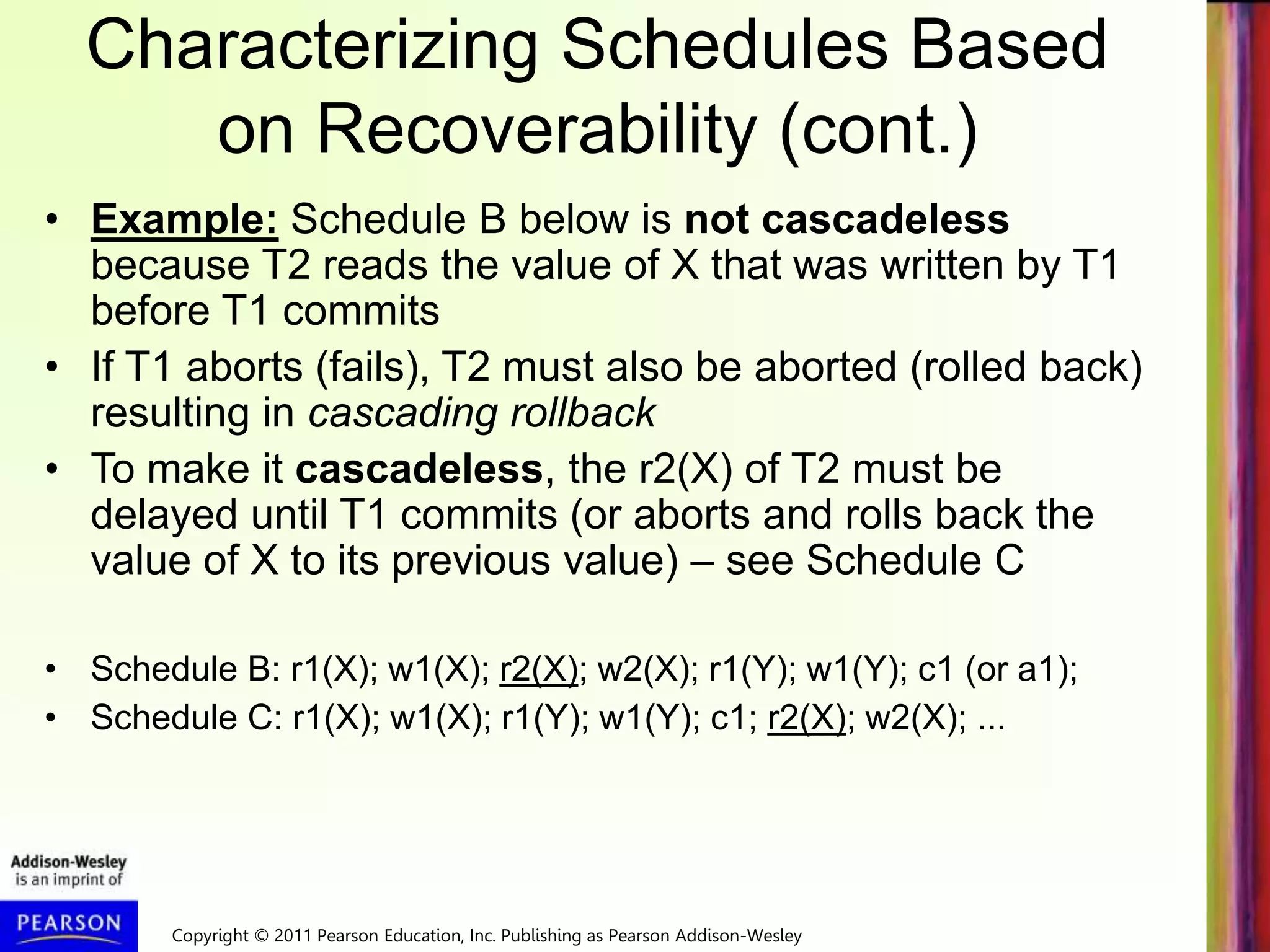 Characterizing Schedules Based on Recoverability (cont.)

• Example: Schedule B below is not cascadeless because T2 reads the value of X that was written by T1 before T1 commits
• If T1 aborts (fails), T2 must also be aborted (rolled back) resulting in cascading rollback
• To make it cascadeless, the r2(X) of T2 must be delayed until T1 commits (or aborts and rolls back the value of X to its previous value) – see Schedule C

• Schedule B: r1(X); w1(X); r2(X); w2(X); r1(Y); w1(Y); c1 (or a1);
• Schedule C: r1(X); w1(X); r1(Y); w1(Y); c1; r2(X); w2(X); ...

Addison-Wesley is an imprint of

PEARSON

Copyright © 2011 Pearson Education, Inc. Publishing as Pearson Addison-Wesley